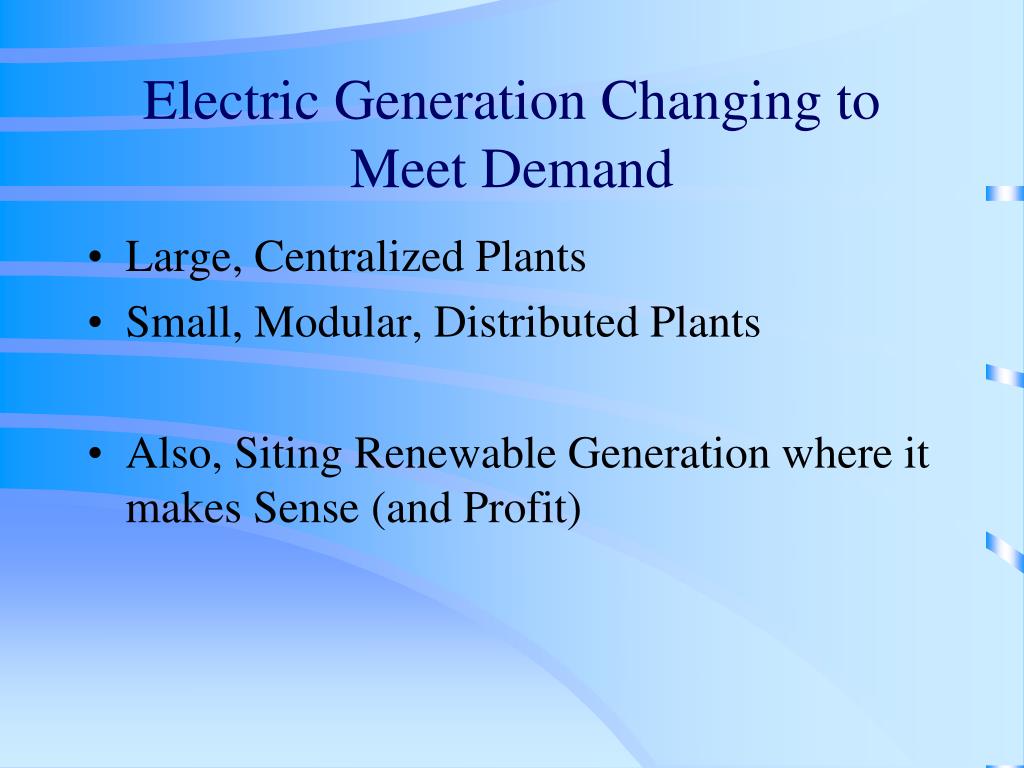 Electric Generation Changing to Meet Demand

• Large, Centralized Plants
• Small, Modular, Distributed Plants

• Also, Siting Renewable Generation where it makes Sense (and Profit)